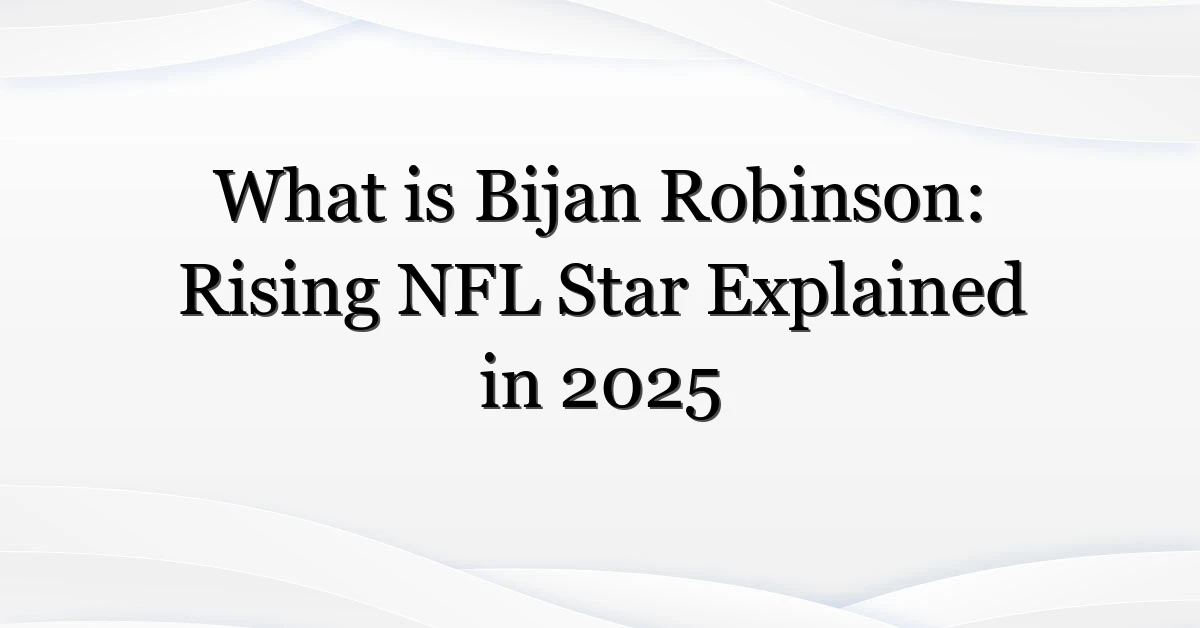 What is Bijan Robinson: Rising NFL Star Explained in 2025